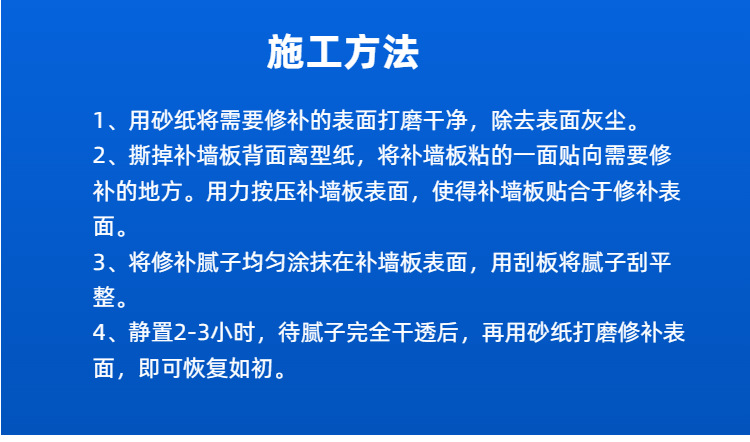 施工方法

1、用砂纸将需要修补的表面打磨干净，除去表面灰尘。

2、撕掉补墙板背面离型纸，将补墙板粘的一面贴向需要修补的地方。用力按压补墙板表面，使得补墙板贴合于修补表面。

3、将修补腻子均匀涂抹在补墙板表面，用刮板将腻子刮平整。

4、静置2-3小时，待腻子完全干透后，再用砂纸打磨修补表面，即可恢复如初。